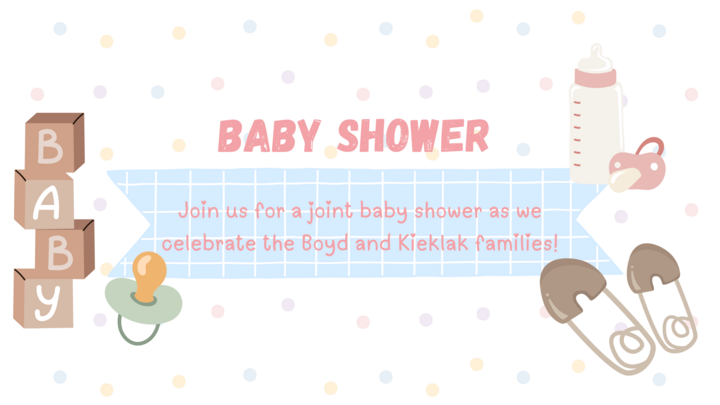 B
A
B
Y

BABY SHOWER

Join us for a joint baby shower as we celebrate the Boyd and Kieklak families!